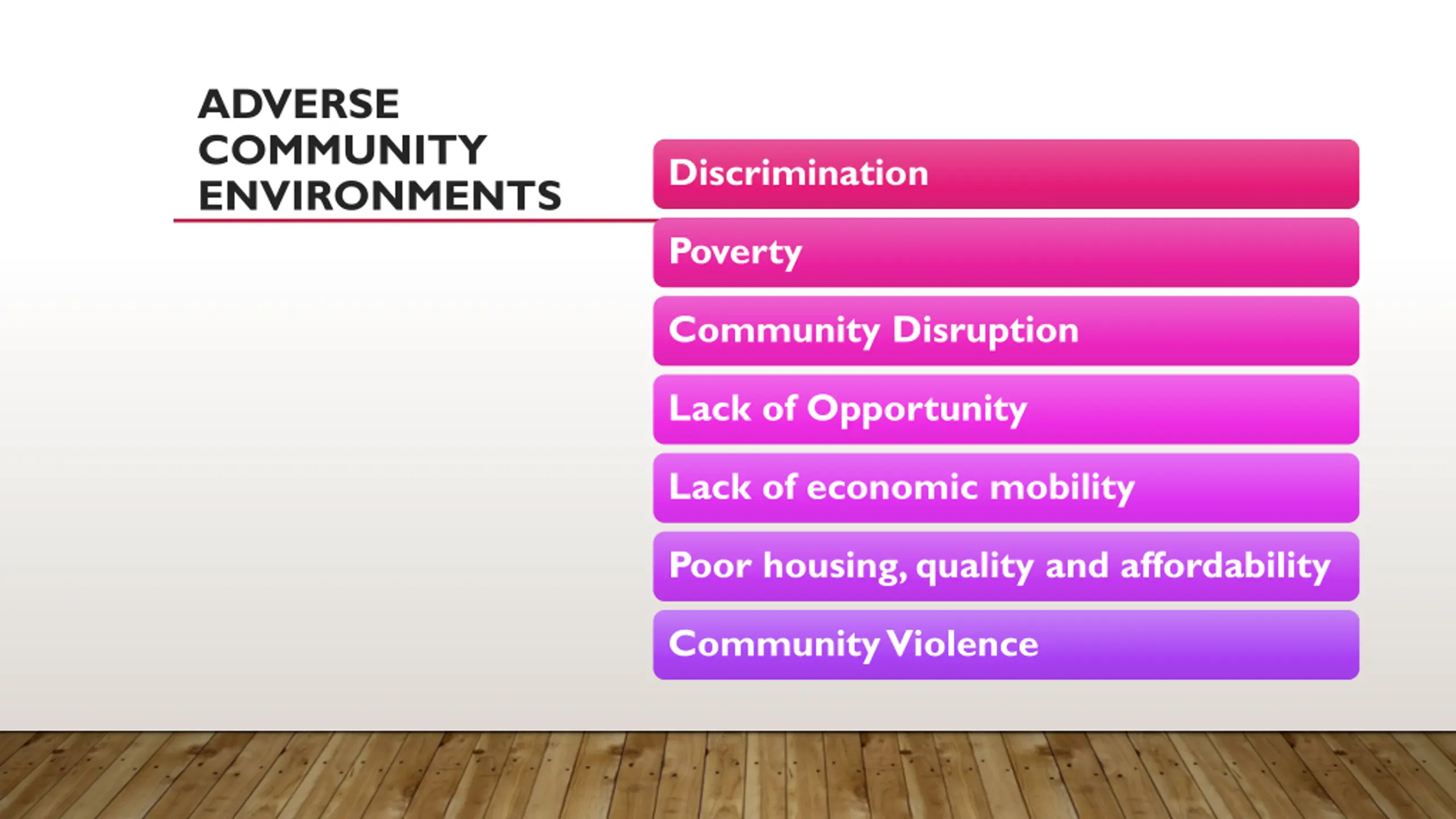 ADVERSE COMMUNITY ENVIRONMENTS

Discrimination

Poverty

Community Disruption

Lack of Opportunity

Lack of economic mobility

Poor housing, quality and affordability

Community Violence